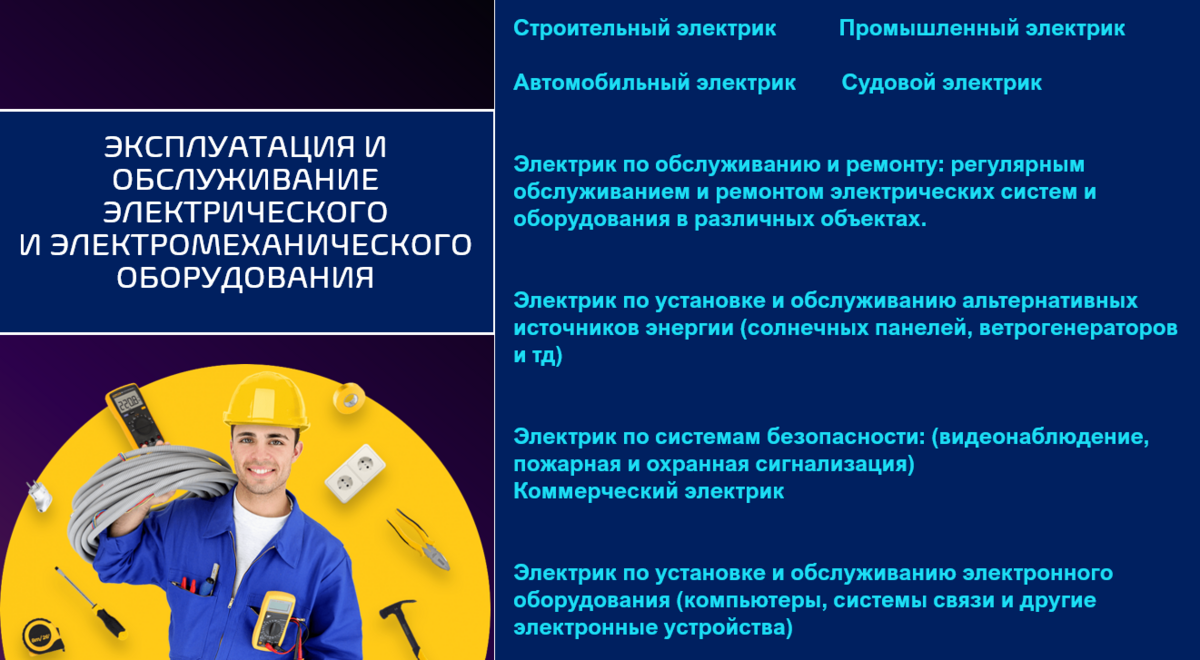 ЭКСПЛУАТАЦИЯ И ОБСЛУЖИВАНИЕ ЭЛЕКТРИЧЕСКОГО И ЭЛЕКТРОМЕХАНИЧЕСКОГО ОБОРУДОВАНИЯ

Строительный электрик

Промышленный электрик

Автомобильный электрик

Судовой электрик

Электрик по обслуживанию и ремонту: регулярным обслуживанием и ремонтом электрических систем и оборудования в различных объектах.

Электрик по установке и обслуживанию альтернативных источников энергии (солнечных панелей, ветрогенераторов и тд)

Электрик по системам безопасности: (видеонаблюдение, пожарная и охранная сигнализация)
Коммерческий электрик

Электрик по установке и обслуживанию электронного оборудования (компьютеры, системы связи и другие электронные устройства)